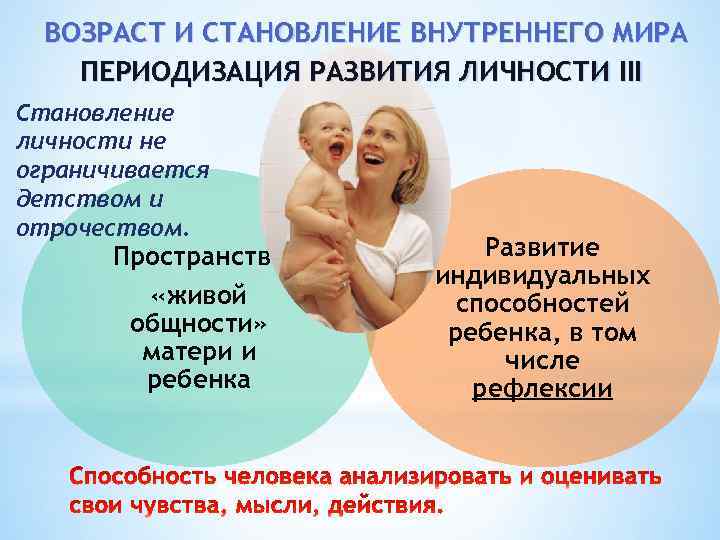 ВОЗРАСТ И СТАНОВЛЕНИЕ ВНУТРЕННЕГО МИРА
ПЕРИОДИЗАЦИЯ РАЗВИТИЯ ЛИЧНОСТИ III

Становление личности не ограничивается детством и отрочеством.

Пространств «живой общности» матери и ребенка

Развитие индивидуальных способностей ребенка, в том числе рефлексии

Способность человека анализировать и оценивать свои чувства, мысли, действия.